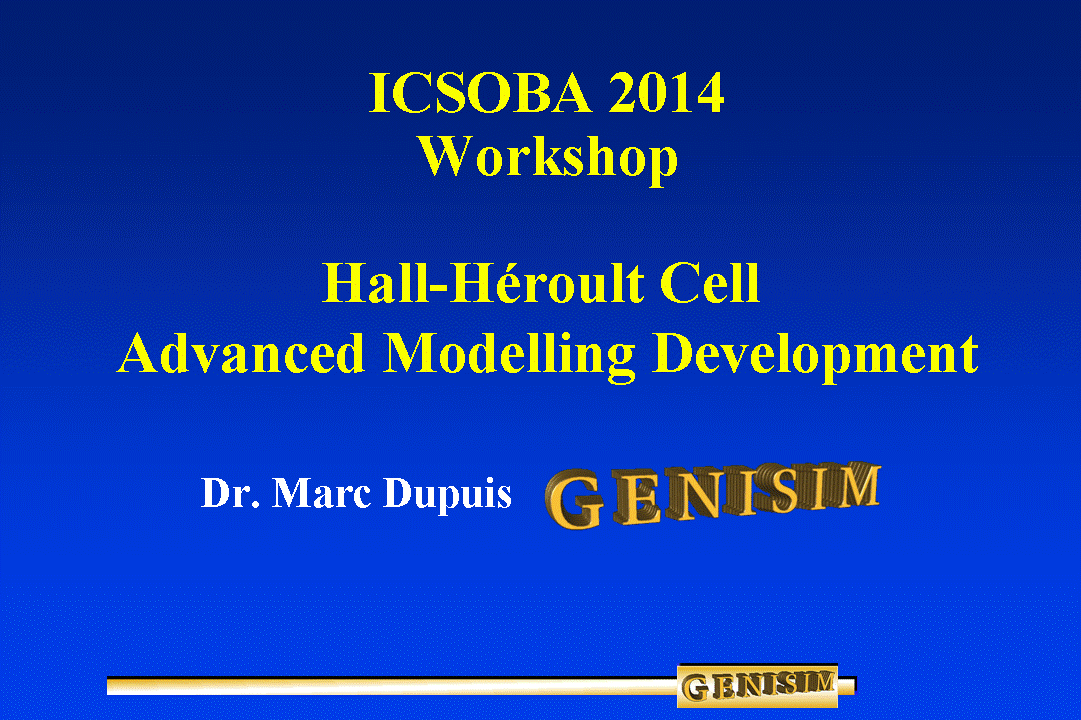 ICSOBA 2014
Workshop

Hall-Héroult Cell
Advanced Modelling Development

Dr. Marc Dupuis GENISIM

GENISIM